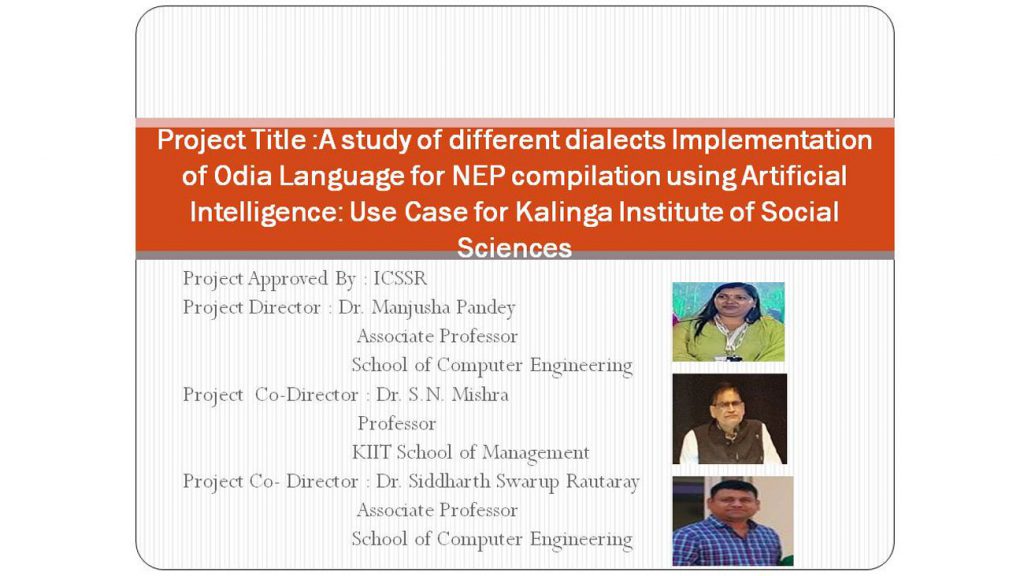 Project Title :A study of different dialects Implementation of Odia Language for NEP compilation using Artificial Intelligence: Use Case for Kalinga Institute of Social Sciences

Project Approved By : ICSSR
Project Director : Dr. Manjusha Pandey
Associate Professor
School of Computer Engineering
Project Co-Director : Dr. S.N. Mishra
Professor
KIIT School of Management
Project Co- Director : Dr. Siddharth Swarup Rautaray
Associate Professor
School of Computer Engineering